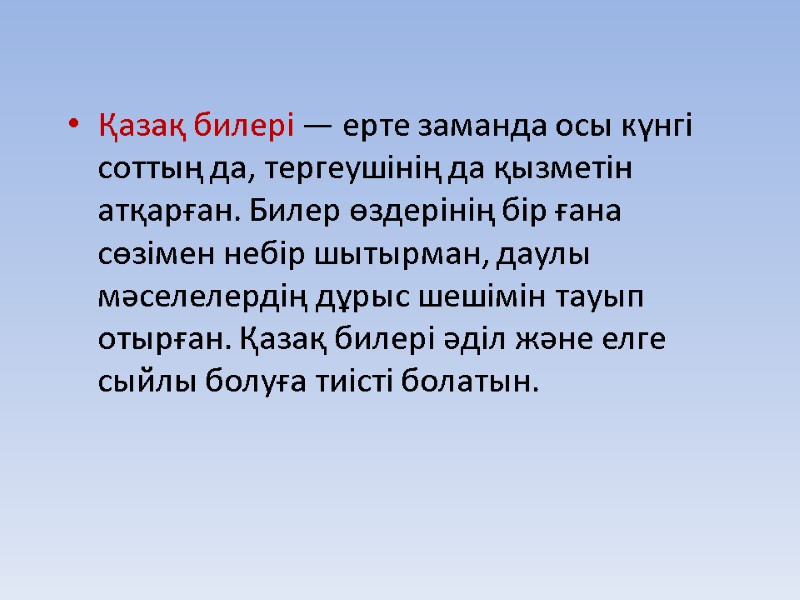 • Қазақ билері — ерте заманда осы күнгі соттың да, тергеушінің да қызметін атқарған. Билер өздерінің бір ғана сөзімен небір шытырман, даулы мәселелердің дұрыс шешімін тауып отырған. Қазақ билері әділ және елге сыйлы болуға тиісті болатын.